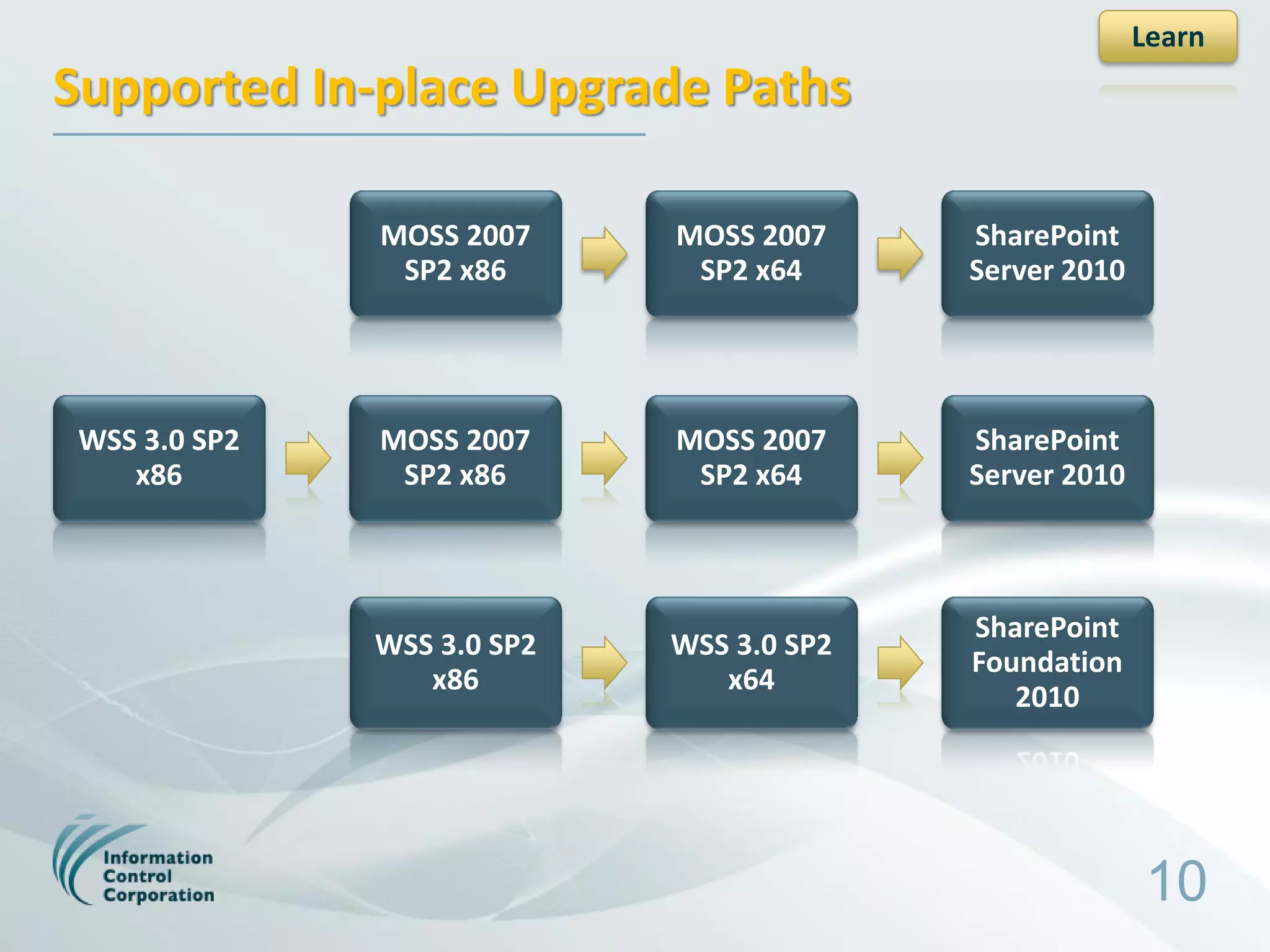 Learn

Supported In-place Upgrade Paths

MOSS 2007 SP2 x86

MOSS 2007 SP2 x64

SharePoint Server 2010

WSS 3.0 SP2 x86

MOSS 2007 SP2 x86

MOSS 2007 SP2 x64

SharePoint Server 2010

WSS 3.0 SP2 x86

WSS 3.0 SP2 x64

SharePoint Foundation 2010

Information Control Corporation

10